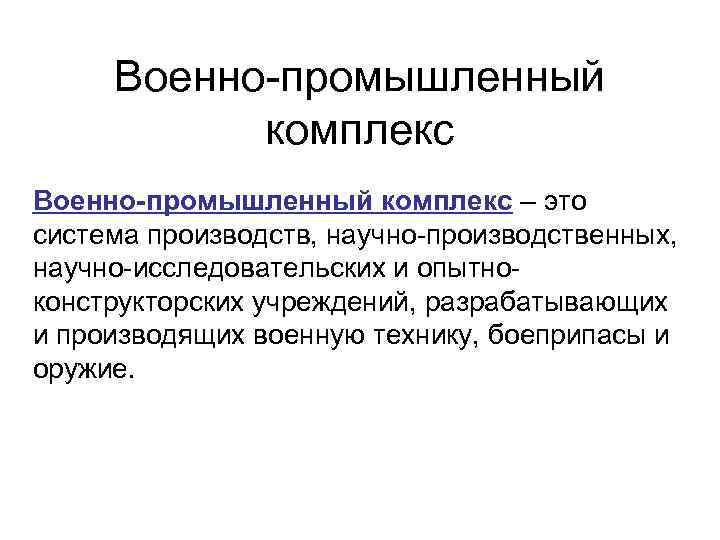 Военно-промышленный комплекс

Военно-промышленный комплекс – это система производств, научно-производственных, научно-исследовательских и опытно-конструкторских учреждений, разрабатывающих и производящих военную технику, боеприпасы и оружие.